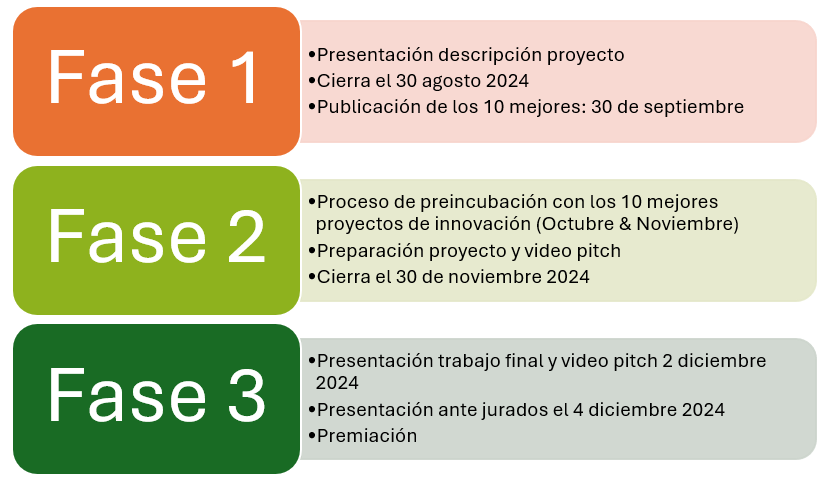 Fase 1

•Presentación descripción proyecto
•Cierra el 30 agosto 2024
•Publicación de los 10 mejores: 30 de septiembre

Fase 2

•Proceso de preincubación con los 10 mejores proyectos de innovación (Octubre & Noviembre)
•Preparación proyecto y video pitch
•Cierra el 30 de noviembre 2024

Fase 3

•Presentación trabajo final y video pitch 2 diciembre 2024
•Presentación ante jurados el 4 diciembre 2024
•Premiación